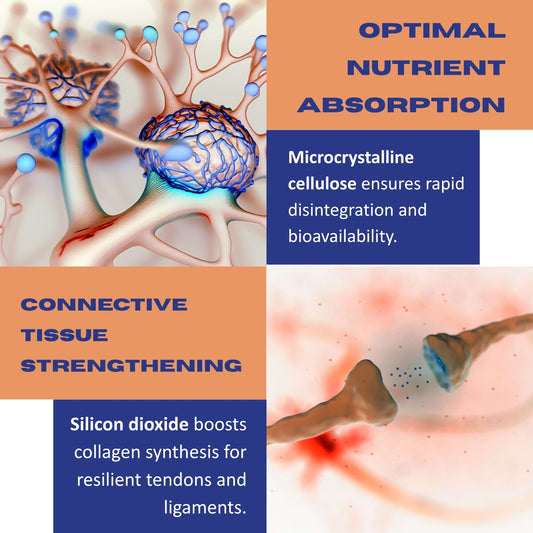 OPTIMAL NUTRIENT ABSORPTION

Microcrystalline cellulose ensures rapid disintegration and bioavailability.

CONNECTIVE TISSUE STRENGTHENING

Silicon dioxide boosts collagen synthesis for resilient tendons and ligaments.